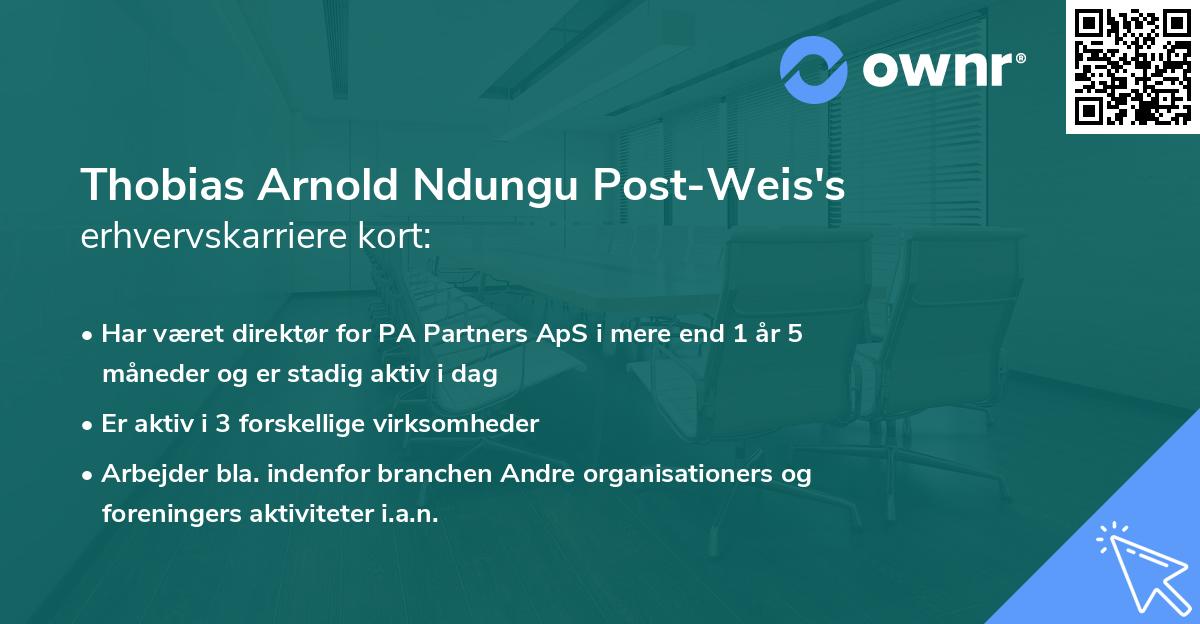 ownr®

Thobias Arnold Ndungu Post-Weis's erhvervskarriere kort:

• Har været direktør for PA Partners ApS i mere end 1 år 5 måneder og er stadig aktiv i dag

• Er aktiv i 3 forskellige virksomheder

• Arbejder bla. indenfor branchen Andre organisationers og foreningers aktiviteter i.a.n.